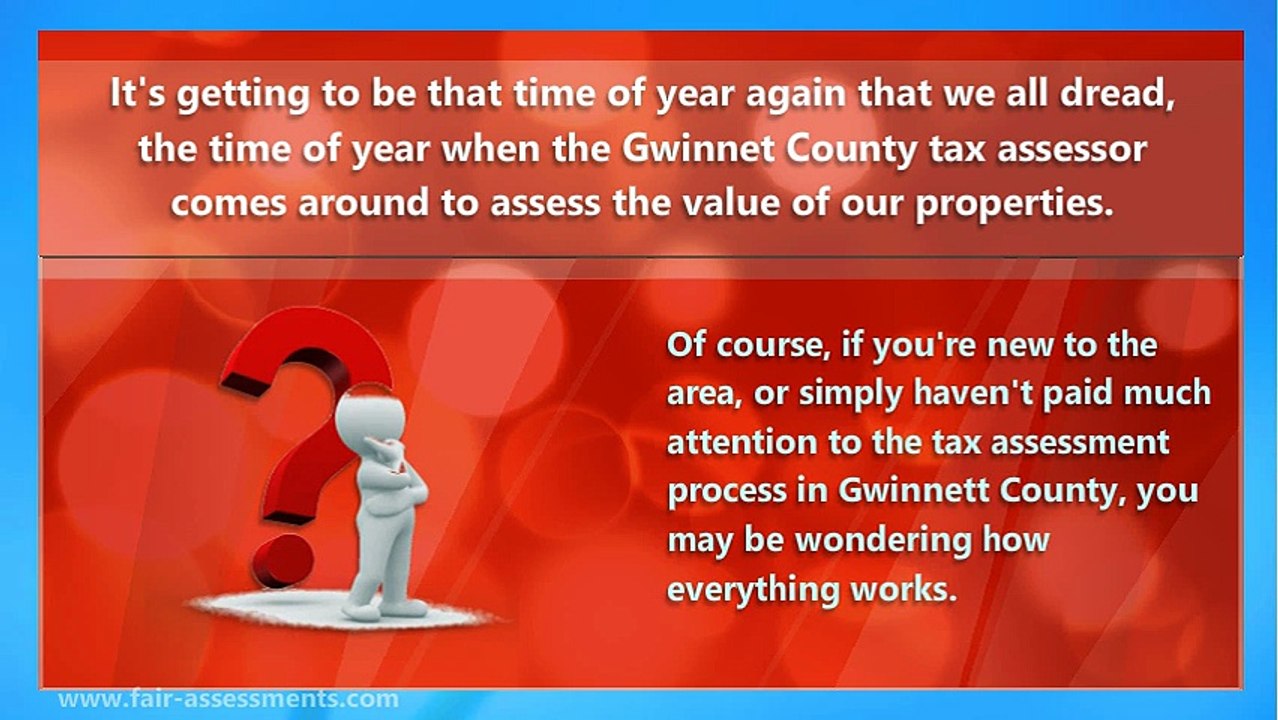 It's getting to be that time of year again that we all dread, the time of year when the Gwinnet County tax assessor comes around to assess the value of our properties.

Of course, if you're new to the area, or simply haven't paid much attention to the tax assessment process in Gwinnett County, you may be wondering how everything works.

www.fair-assessments.com